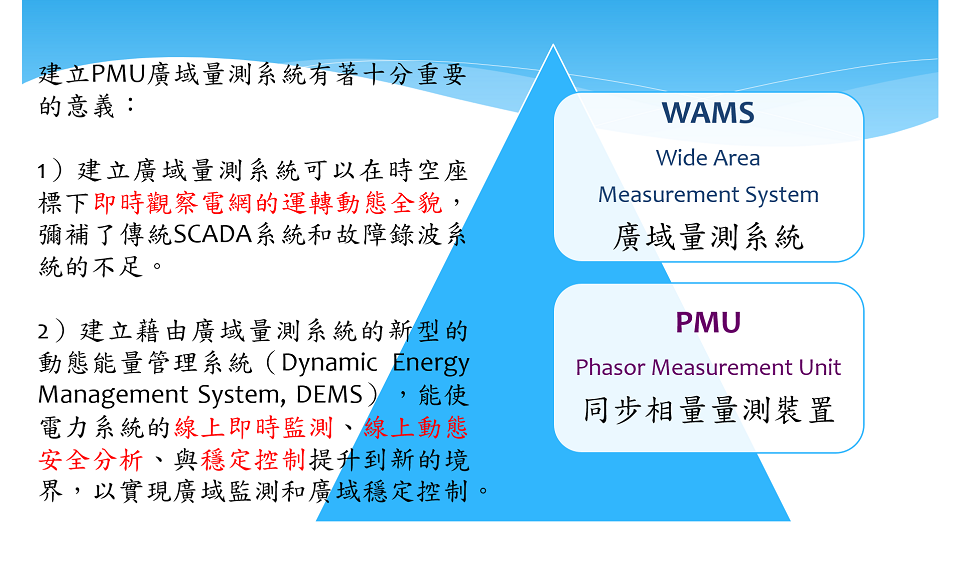 建立PMU廣域量測系統有著十分重要的意義：

1）建立廣域量測系統可以在時空座標下即時觀察電網的運轉動態全貌，彌補了傳統SCADA系統和故障錄波系統的不足。

2）建立藉由廣域量測系統的新型的動態能量管理系統（Dynamic Energy Management System, DEMS），能使電力系統的線上即時監測、線上動態安全分析、與穩定控制提升到新的境界，以實現廣域監測和廣域穩定控制。

WAMS
Wide Area Measurement System
廣域量測系統

PMU
Phasor Measurement Unit
同步相量量測裝置